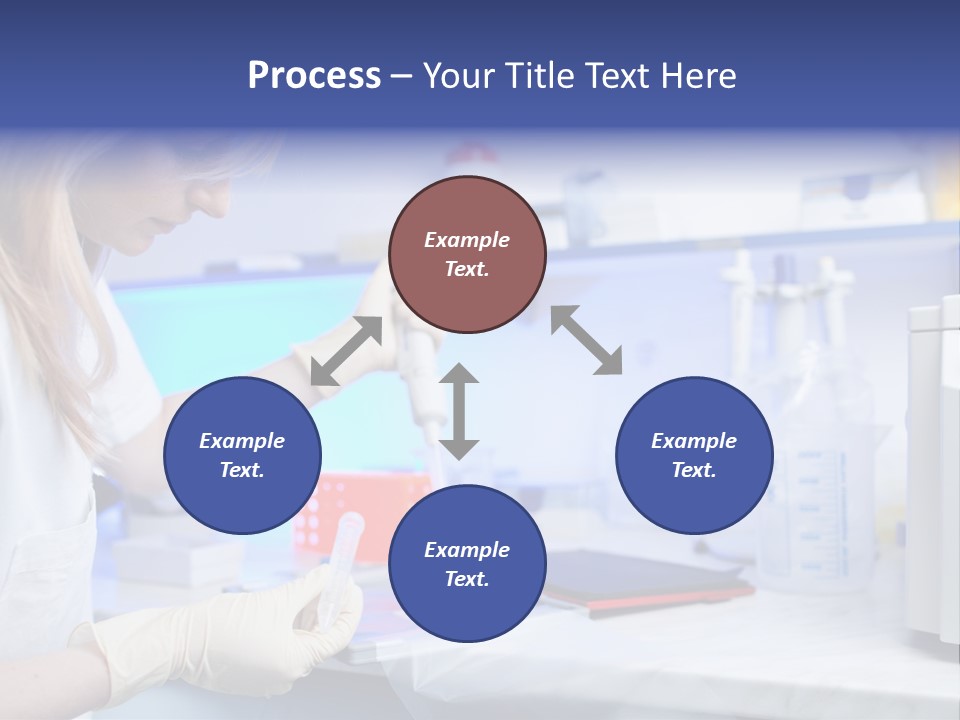 Process – Your Title Text Here

Example Text.

Example Text.

Example Text.

Example Text.